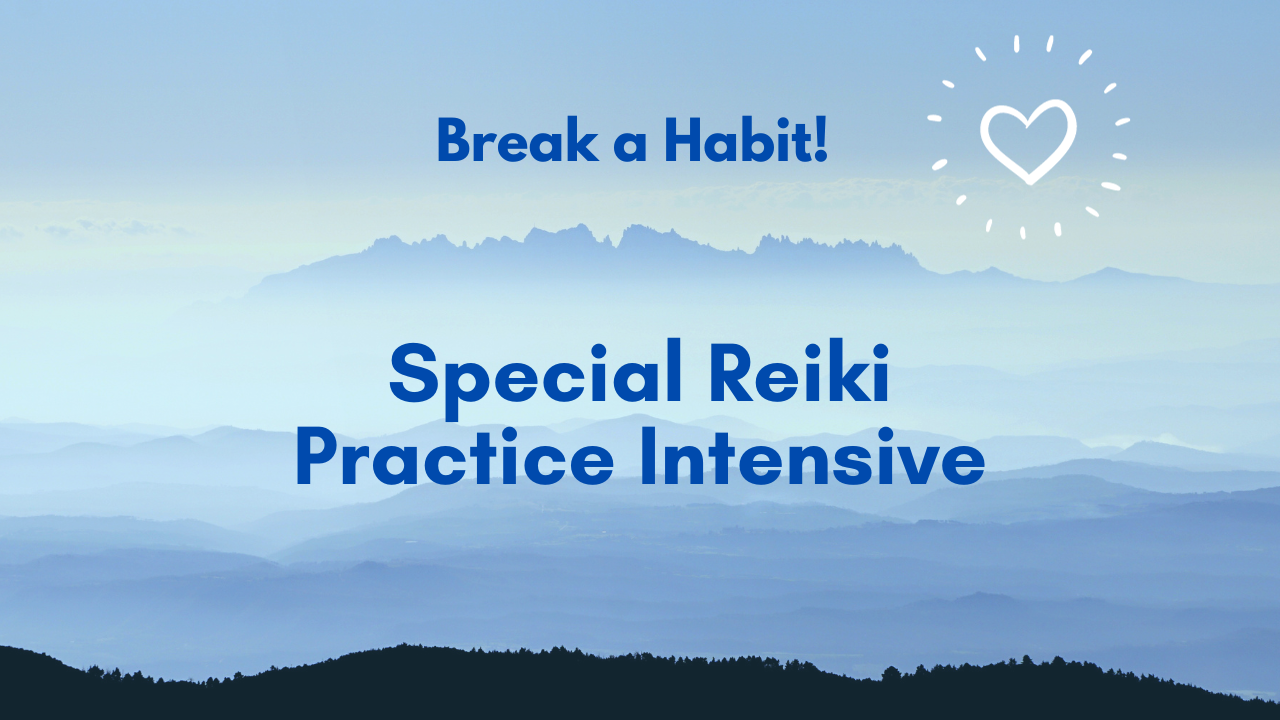 Break a Habit!

Special Reiki Practice Intensive